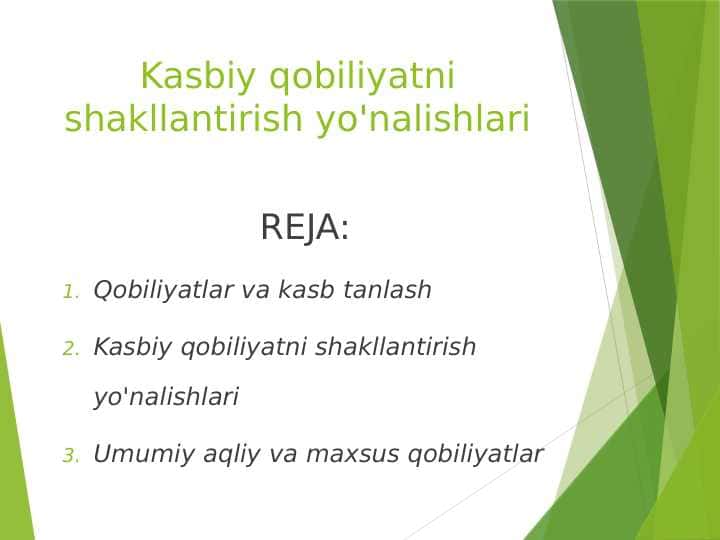 Kasbiy qobiliyatni shakllantirish yo'nalishlari

REJA:

1. Qobiliyatlar va kasb tanlash
2. Kasbiy qobiliyatni shakllantirish yo'nalishlari
3. Umumiy aqliy va maxsus qobiliyatlar